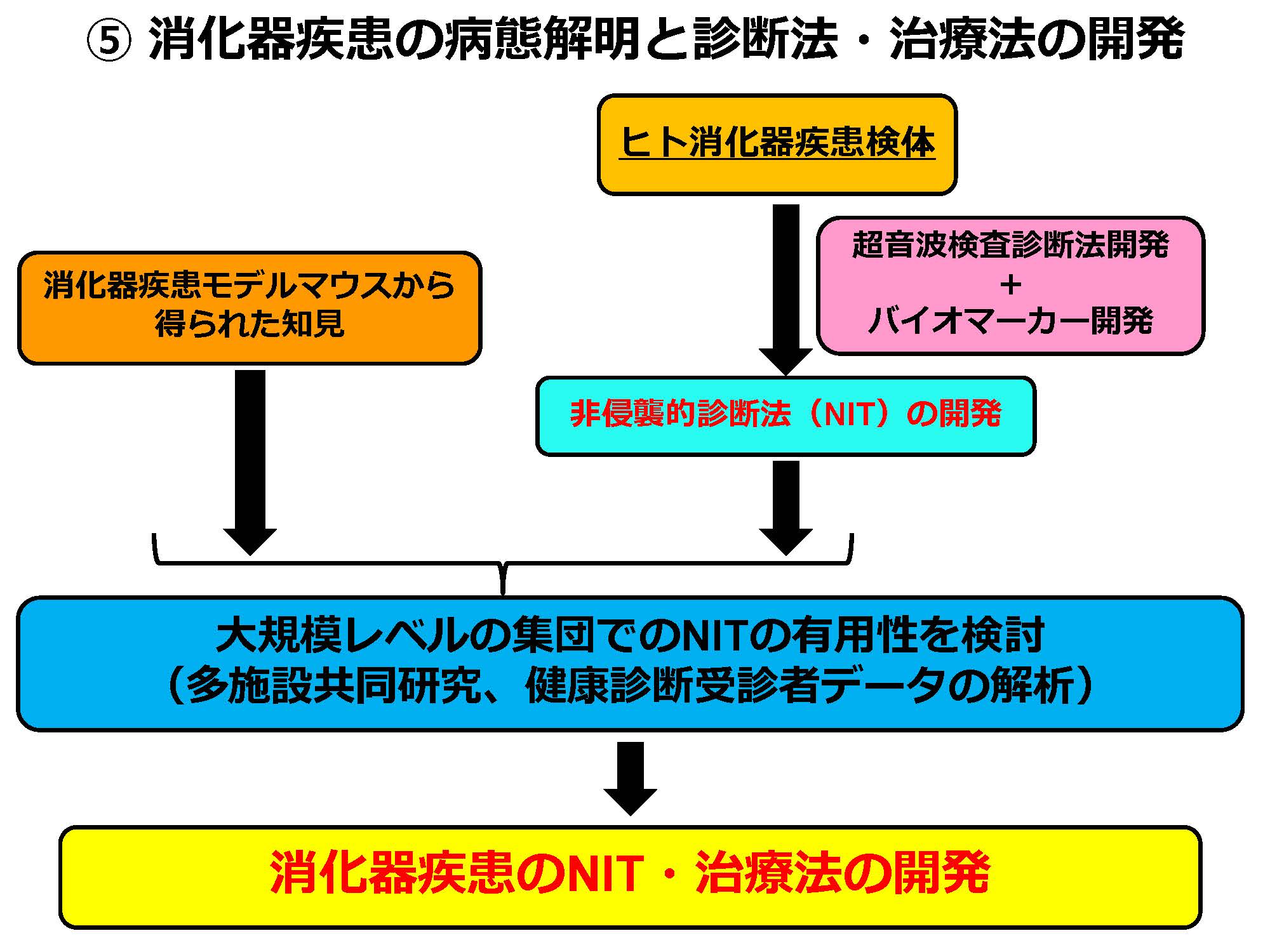 ⑤ 消化器疾患の病態解明と診断法・治療法の開発

ヒト消化器疾患検体

超音波検査診断法開発
＋
バイオマーカー開発

消化器疾患モデルマウスから得られた知見

非侵襲的診断法（NIT）の開発

大規模レベルの集団でのNITの有用性を検討
（多施設共同研究、健康診断受診者データの解析）

消化器疾患のNIT・治療法の開発